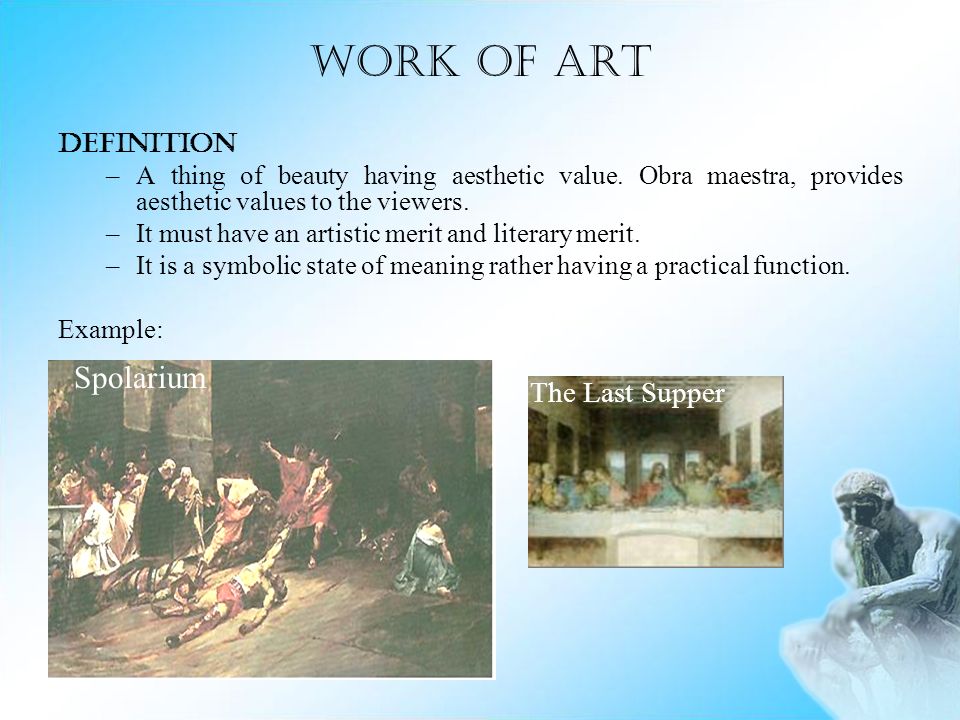 WORK OF ART

DEFINITION

– A thing of beauty having aesthetic value. Obra maestra, provides aesthetic values to the viewers.
– It must have an artistic merit and literary merit.
– It is a symbolic state of meaning rather having a practical function.

Example:

Spolarium

The Last Supper